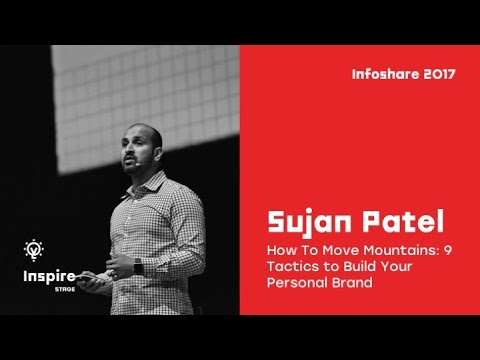 Infoshare 2017

Inspire
STAGE

Sujan Patel

How To Move Mountains: 9 Tactics to Build Your Personal Brand